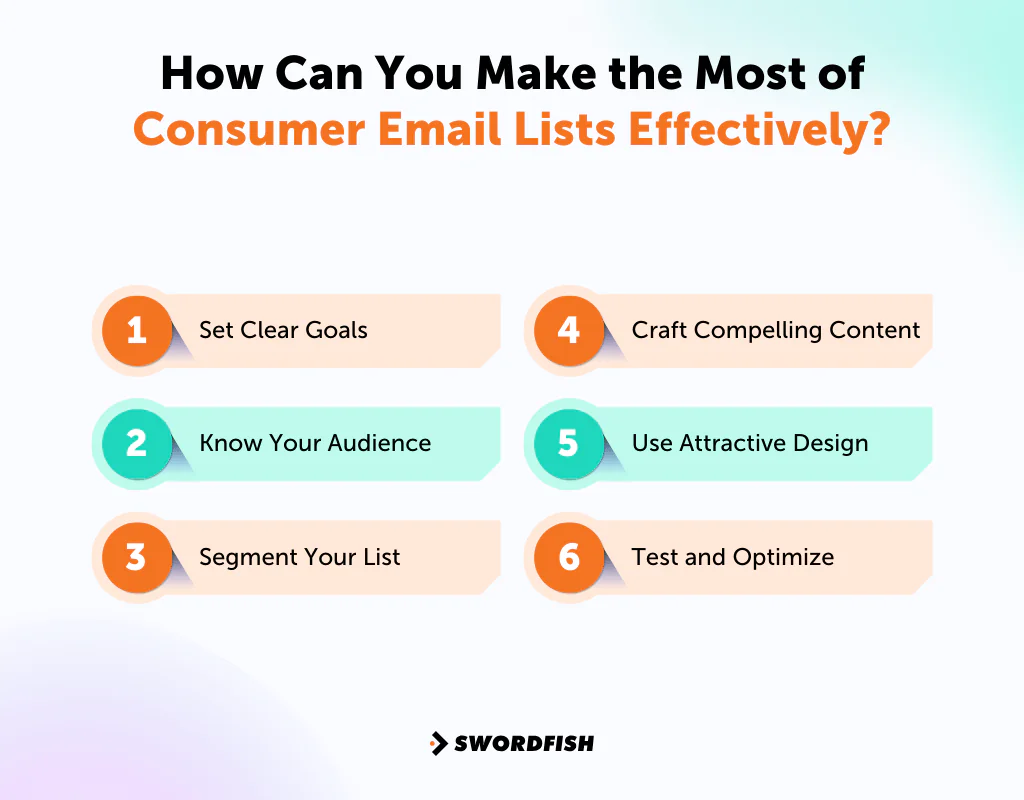 How Can You Make the Most of Consumer Email Lists Effectively?

1 Set Clear Goals

2 Know Your Audience

3 Segment Your List

4 Craft Compelling Content

5 Use Attractive Design

6 Test and Optimize

SWORDFISH